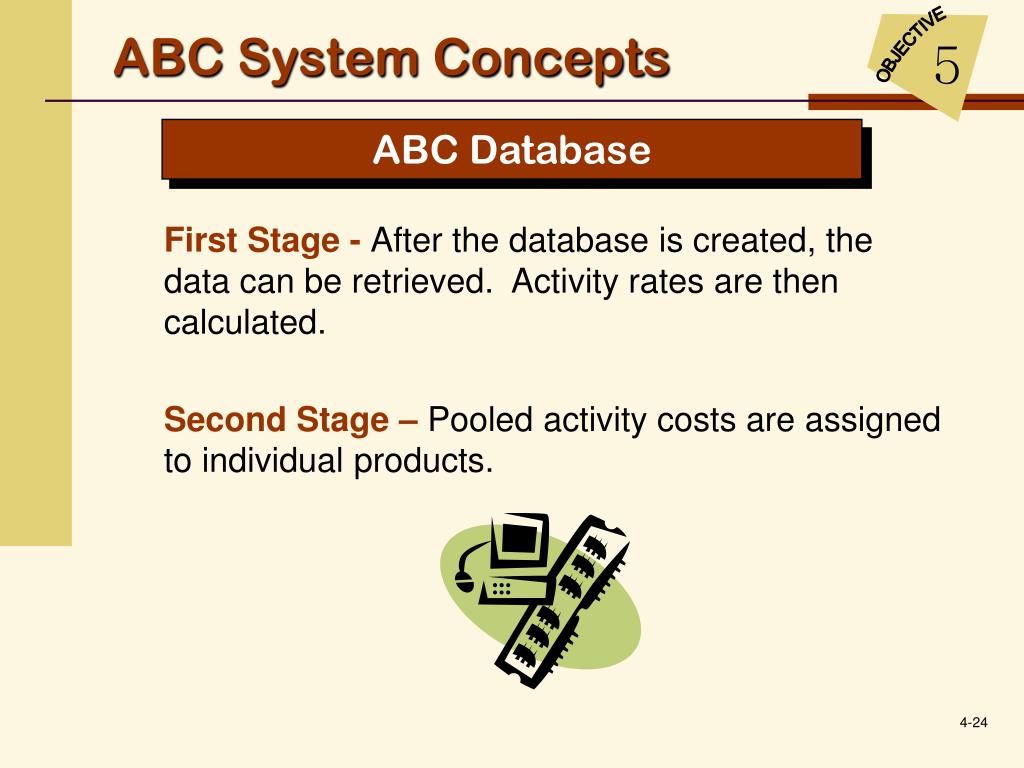 ABC System Concepts

OBJECTIVE
5

ABC Database

First Stage - After the database is created, the data can be retrieved. Activity rates are then calculated.

Second Stage – Pooled activity costs are assigned to individual products.

4-24